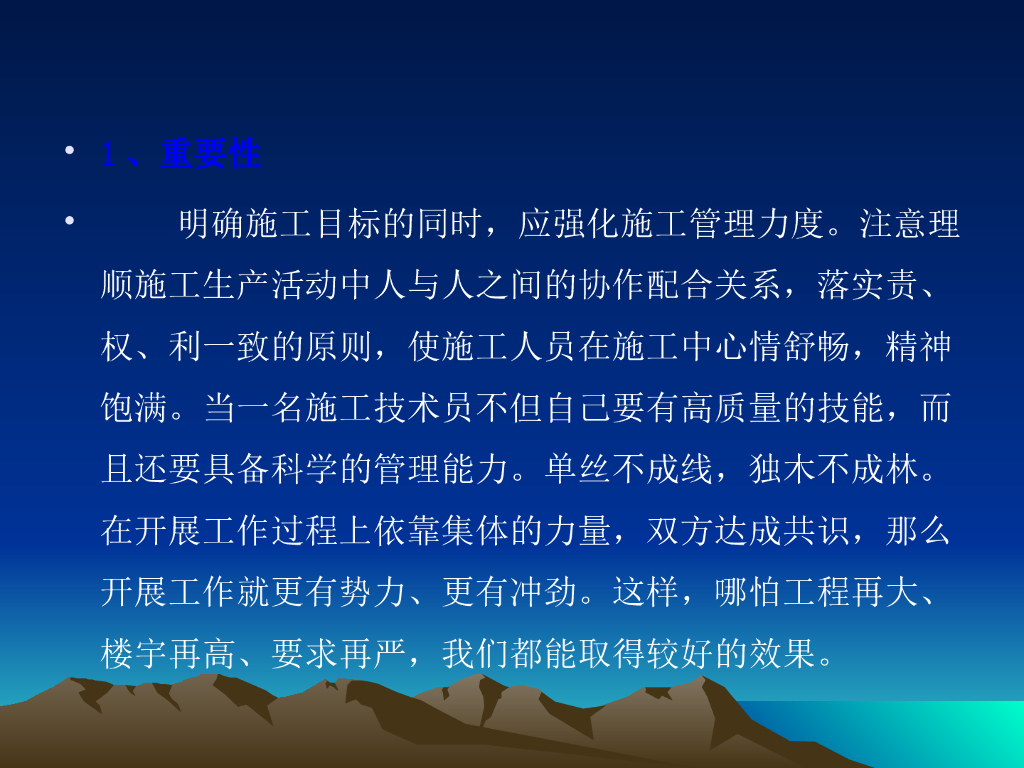 • 1、重要性

• 明确施工目标的同时，应强化施工管理力度。注意理顺施工生产活动中人与人之间的协作配合关系，落实责、权、利一致的原则，使施工人员在施工中心情舒畅，精神饱满。当一名施工技术员不但自己要有高质量的技能，而且还要具备科学的管理能力。单丝不成线，独木不成林。在开展工作过程上依靠集体的力量，双方达成共识，那么开展工作就更有势力、更有冲劲。这样，哪怕工程再大、楼宇再高、要求再严，我们都能取得较好的效果。